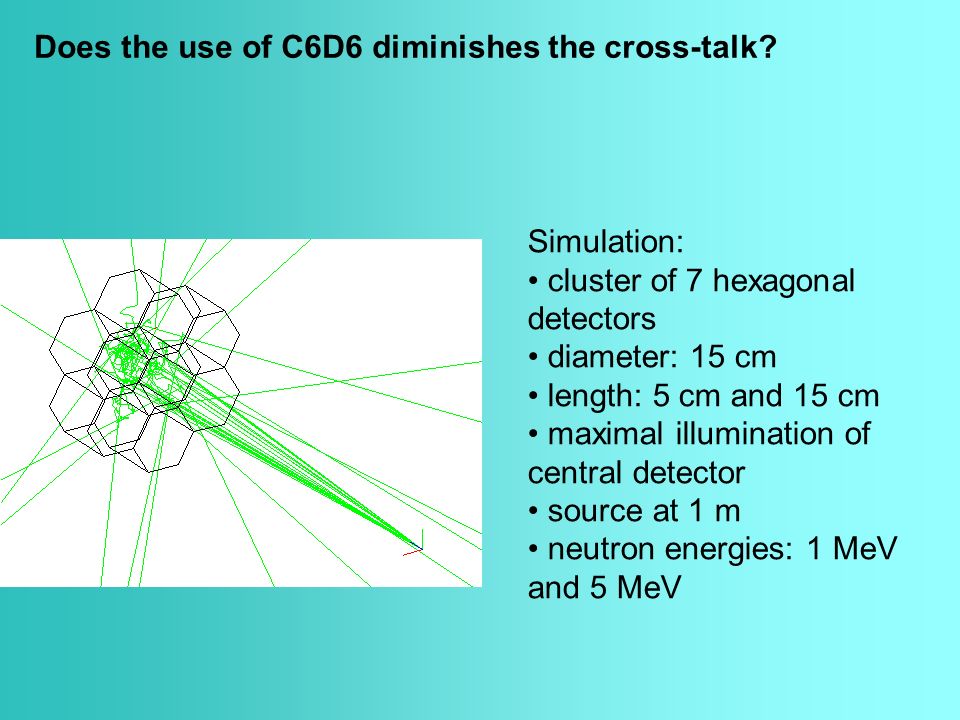 Does the use of C6D6 diminishes the cross-talk?

Simulation:
• cluster of 7 hexagonal detectors
• diameter: 15 cm
• length: 5 cm and 15 cm
• maximal illumination of central detector
• source at 1 m
• neutron energies: 1 MeV and 5 MeV